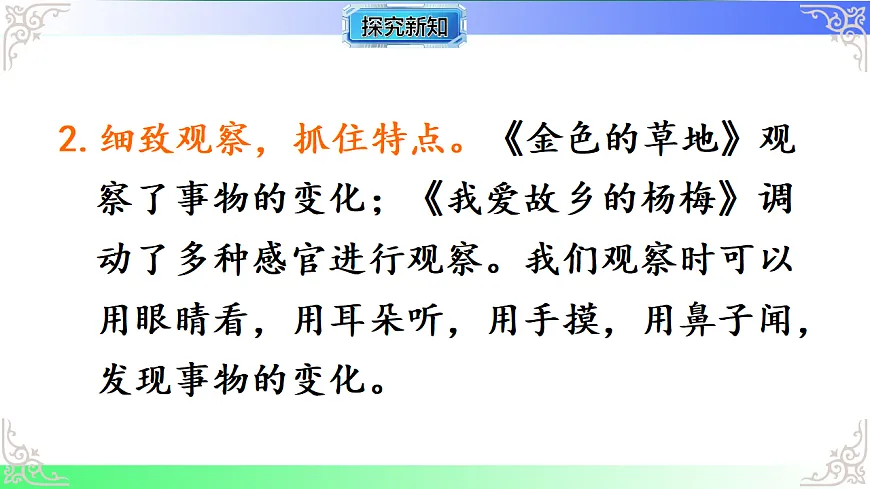 探究新知

2. 细致观察，抓住特点。《金色的草地》观察了事物的变化；《我爱故乡的杨梅》调动了多种感官进行观察。我们观察时可以用眼睛看，用耳朵听，用手摸，用鼻子闻，发现事物的变化。